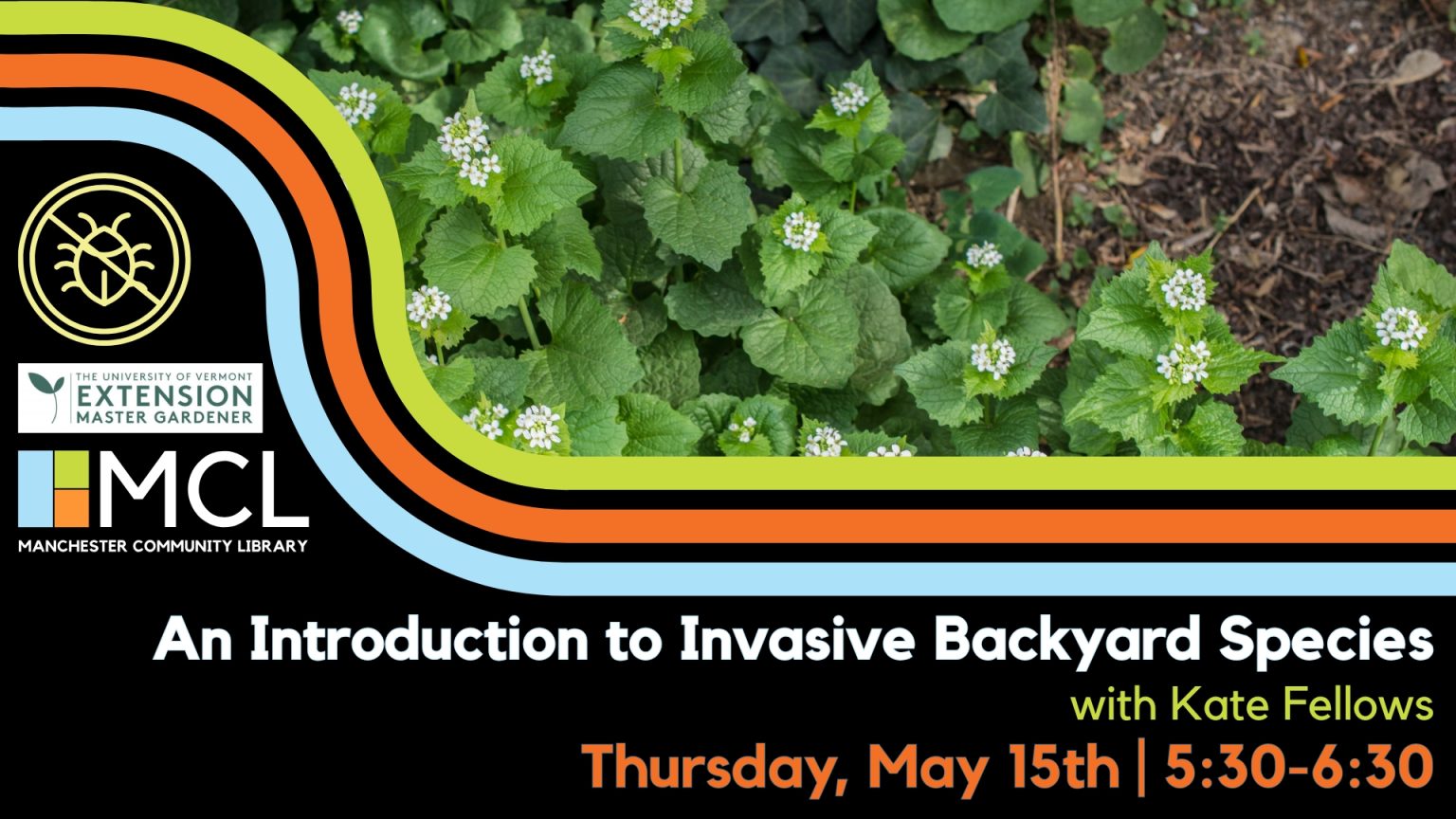 THE UNIVERSITY OF VERMONT
EXTENSION
MASTER GARDENER

MCL
MANCHESTER COMMUNITY LIBRARY

An Introduction to Invasive Backyard Species
with Kate Fellows
Thursday, May 15th | 5:30-6:30